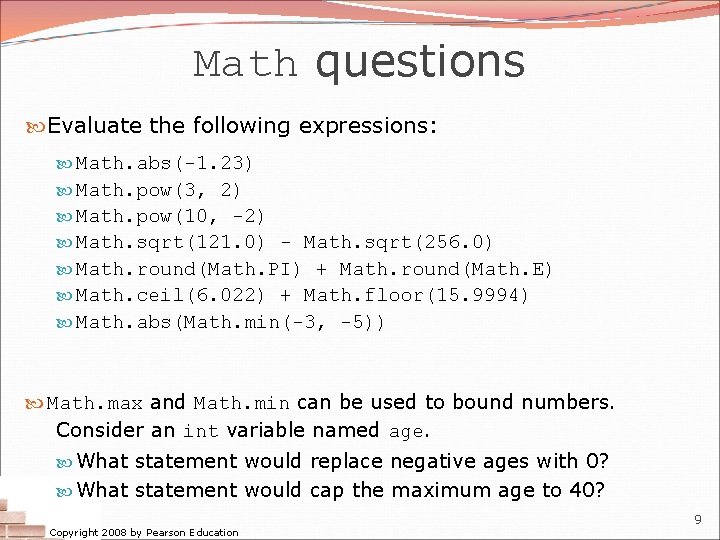 Math questions

Evaluate the following expressions:

Math.abs(-1.23)
Math.pow(3, 2)
Math.pow(10, -2)
Math.sqrt(121.0) - Math.sqrt(256.0)
Math.round(Math.PI) + Math.round(Math.E)
Math.ceil(6.022) + Math.floor(15.9994)
Math.abs(Math.min(-3, -5))

Math.max and Math.min can be used to bound numbers. Consider an int variable named age.

What statement would replace negative ages with 0?
What statement would cap the maximum age to 40?

Copyright 2008 by Pearson Education

9